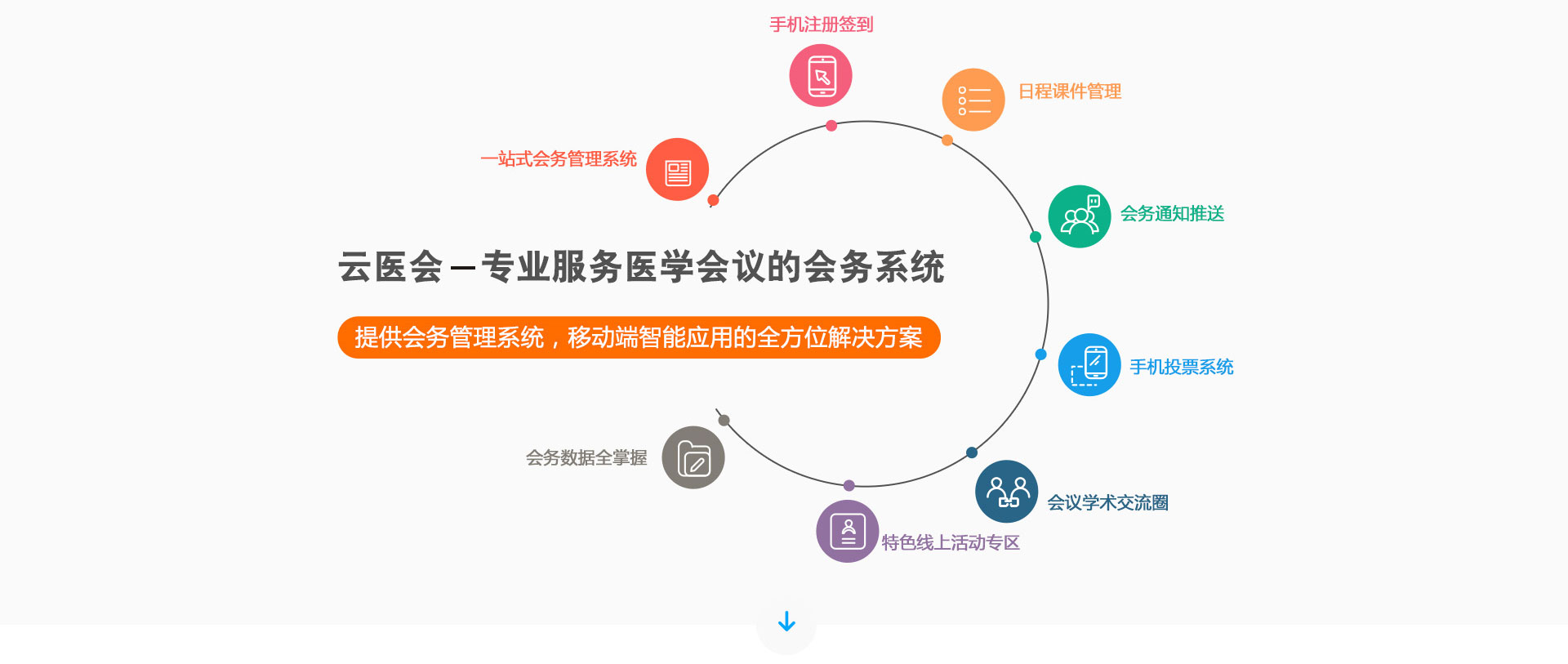 手机注册签到

日程课件管理

一站式会务管理系统

会务通知推送

云医会 — 专业服务医学会议的会务系统

提供会务管理系统，移动端智能应用的全方位解决方案

手机投票系统

会务数据全掌握

会议学术交流圈

特色线上活动专区